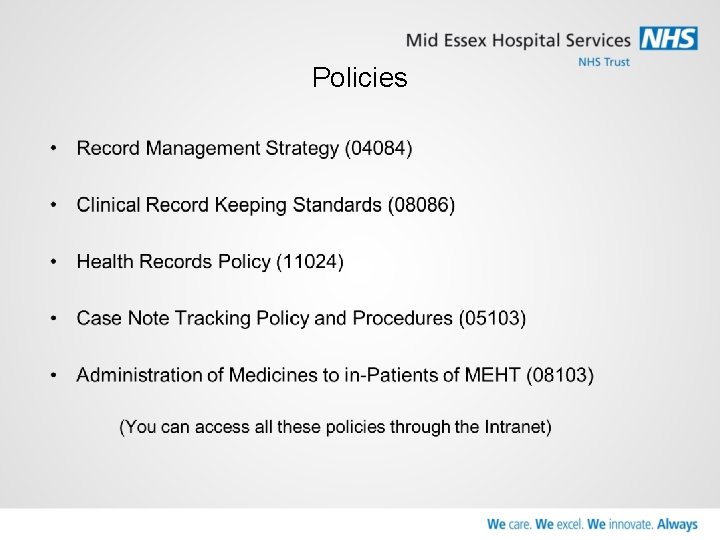 Mid Essex Hospital Services NHS
NHS Trust

Policies

• Record Management Strategy (04084)

• Clinical Record Keeping Standards (08086)

• Health Records Policy (11024)

• Case Note Tracking Policy and Procedures (05103)

• Administration of Medicines to in-Patients of MEHT (08103)

(You can access all these policies through the Intranet)

We care. We excel. We innovate. Always